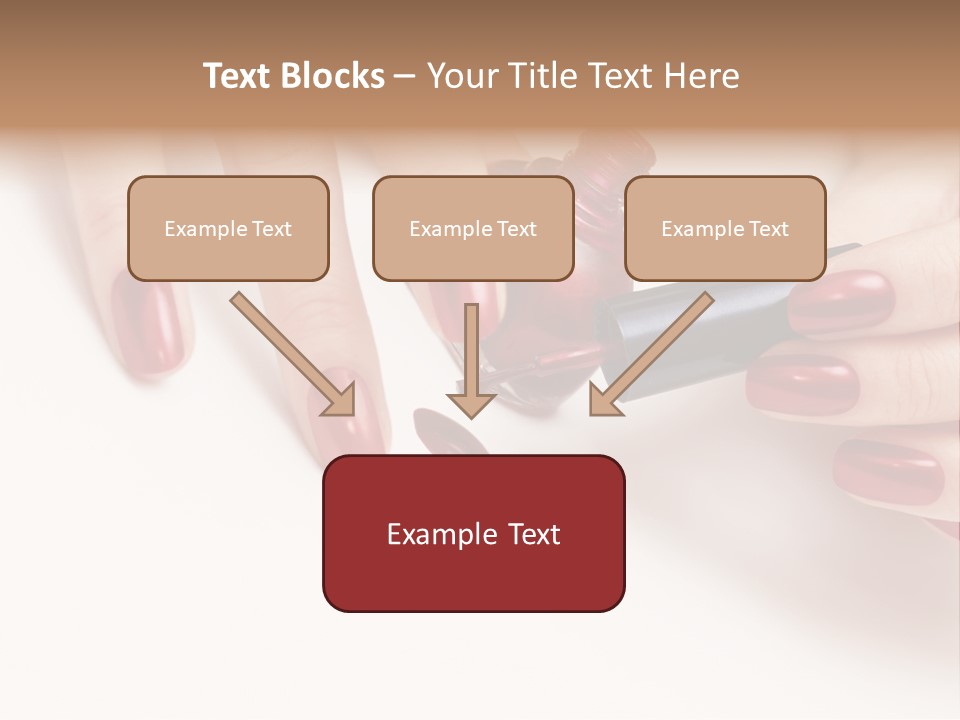 Text Blocks – Your Title Text Here

Example Text

Example Text

Example Text

Example Text